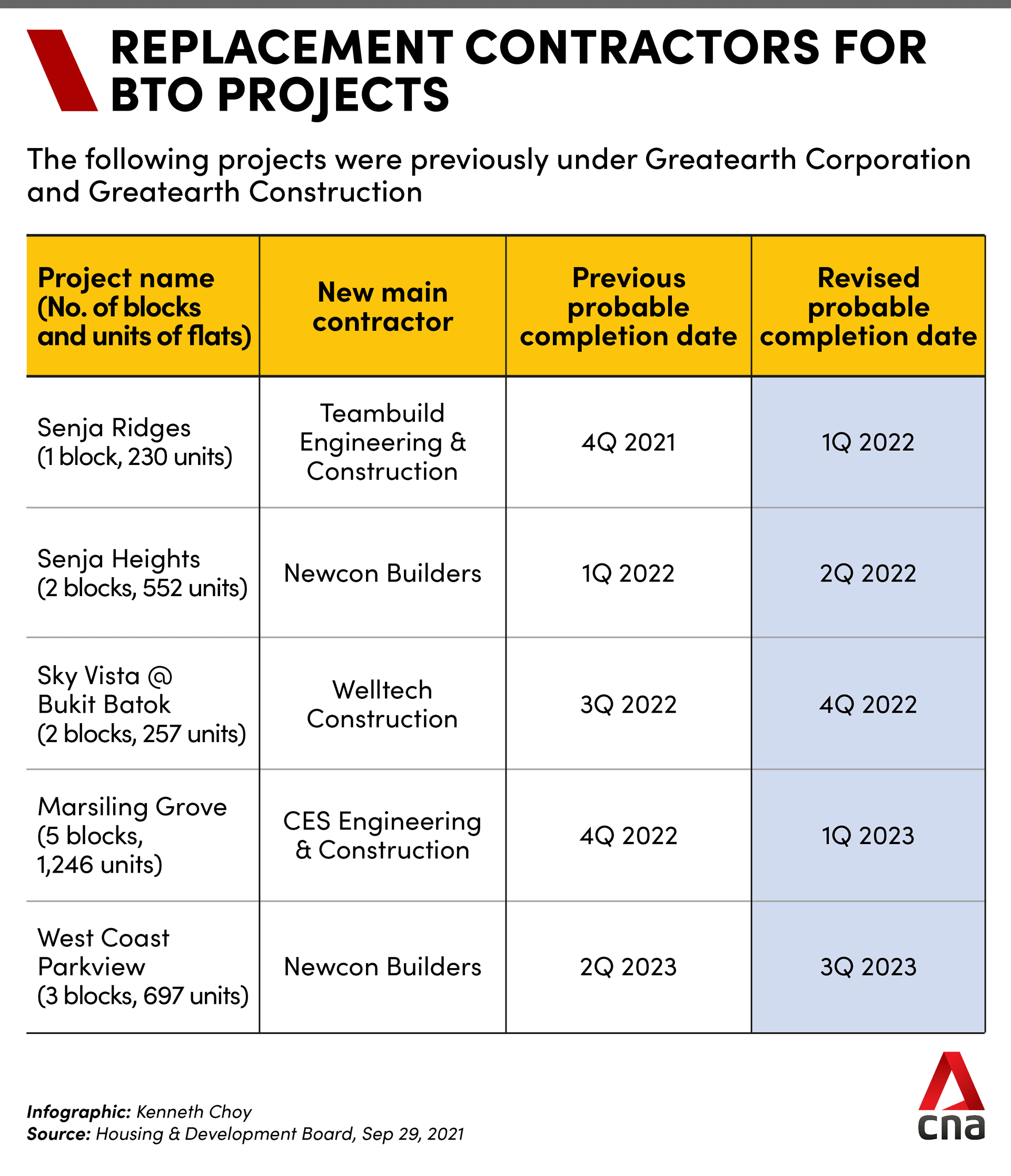 REPLACEMENT CONTRACTORS FOR BTO PROJECTS

The following projects were previously under Greatearth Corporation and Greatearth Construction

| Project name (No. of blocks and units of flats) | New main contractor | Previous probable completion date | Revised probable completion date |
|---|---|---|---|
| Senja Ridges (1 block, 230 units) | Teambuild Engineering & Construction | 4Q 2021 | 1Q 2022 |
| Senja Heights (2 blocks, 552 units) | Newcon Builders | 1Q 2022 | 2Q 2022 |
| Sky Vista @ Bukit Batok (2 blocks, 257 units) | Welltech Construction | 3Q 2022 | 4Q 2022 |
| Marsiling Grove (5 blocks, 1,246 units) | CES Engineering & Construction | 4Q 2022 | 1Q 2023 |
| West Coast Parkview (3 blocks, 697 units) | Newcon Builders | 2Q 2023 | 3Q 2023 |

Infographic: Kenneth Choy
Source: Housing & Development Board, Sep 29, 2021

cna